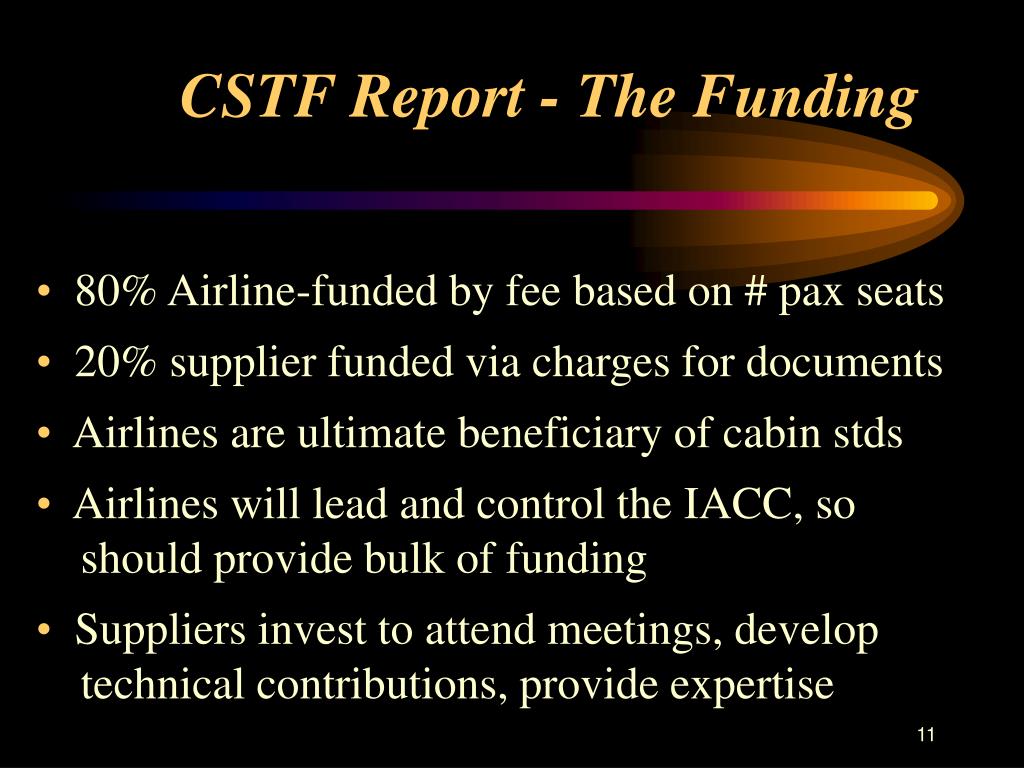 CSTF Report - The Funding

• 80% Airline-funded by fee based on # pax seats

• 20% supplier funded via charges for documents

• Airlines are ultimate beneficiary of cabin stds

• Airlines will lead and control the IACC, so should provide bulk of funding

• Suppliers invest to attend meetings, develop technical contributions, provide expertise

11